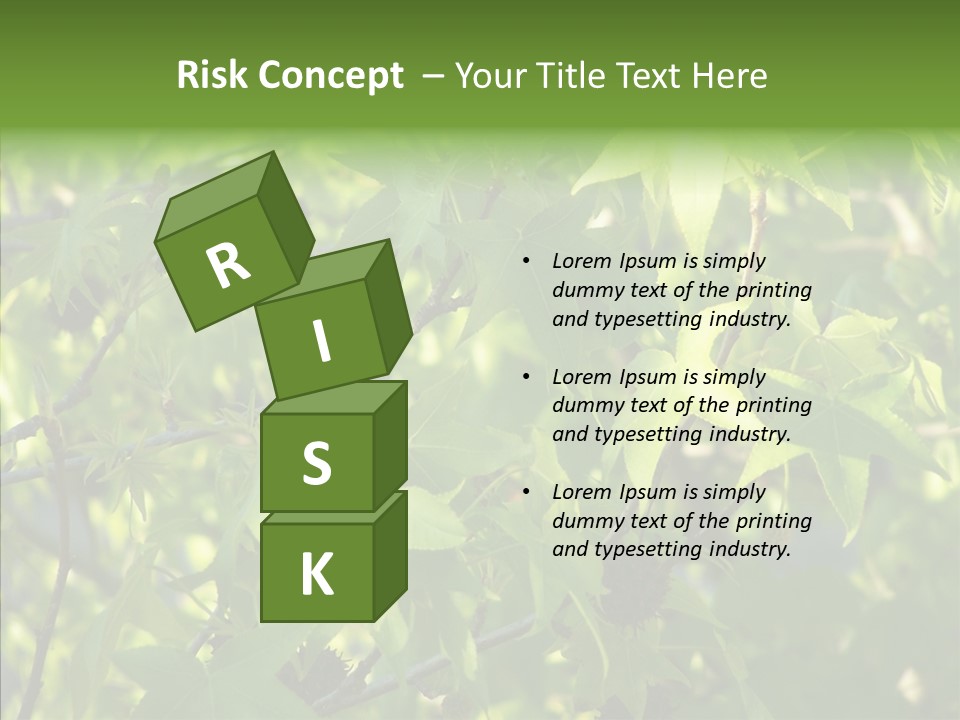 Risk Concept – Your Title Text Here

R
I
S
K

• Lorem Ipsum is simply dummy text of the printing and typesetting industry.

• Lorem Ipsum is simply dummy text of the printing and typesetting industry.

• Lorem Ipsum is simply dummy text of the printing and typesetting industry.